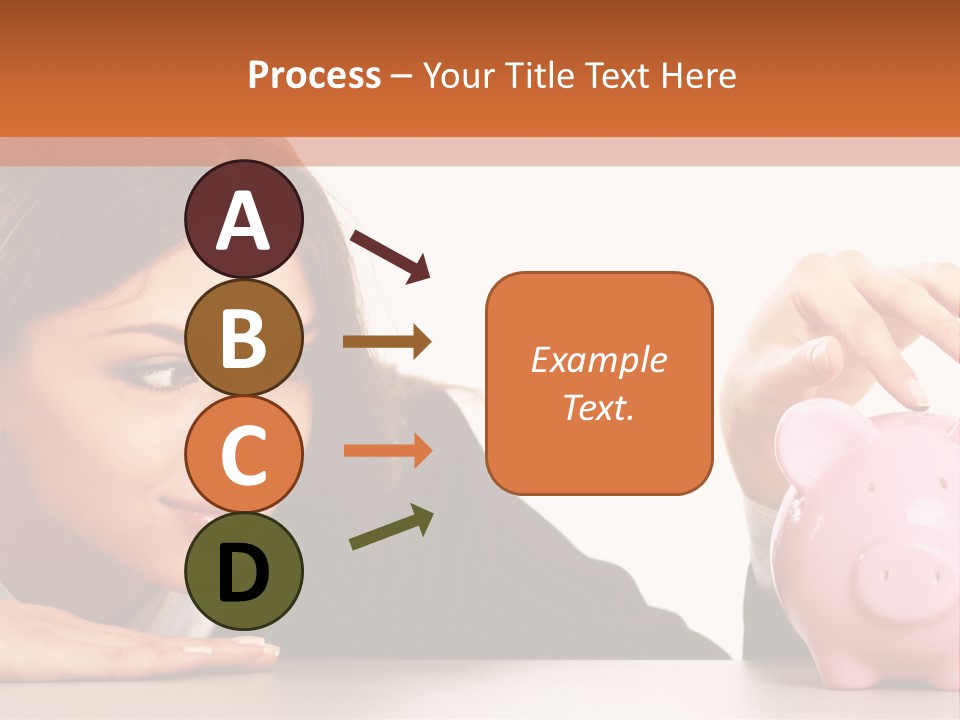 Process – Your Title Text Here

A

B

C

D

Example Text.